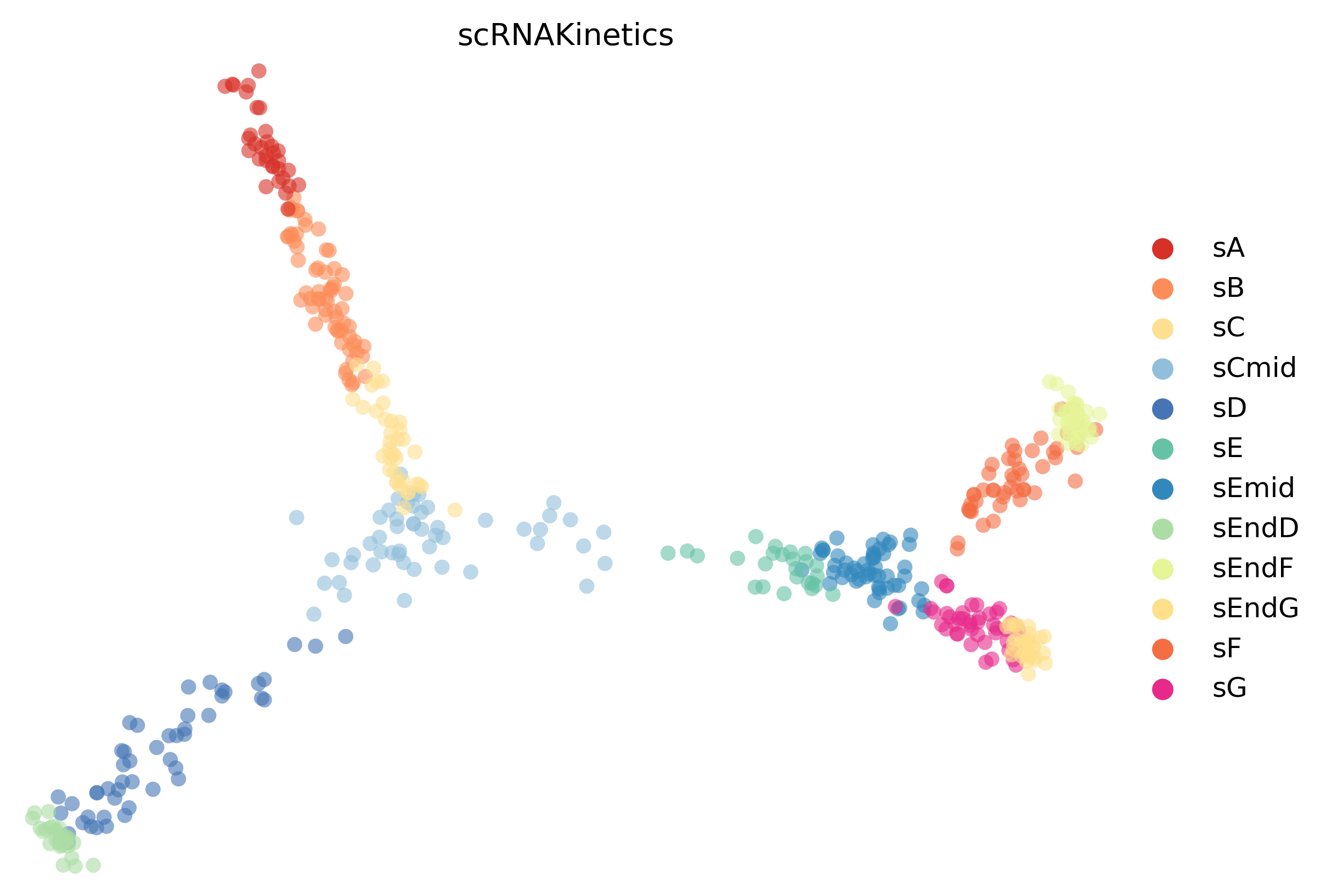 scRNAKinetics

sA
sB
sC
sCmid
sD
sE
sEmid
sEndD
sEndF
sEndG
sF
sG